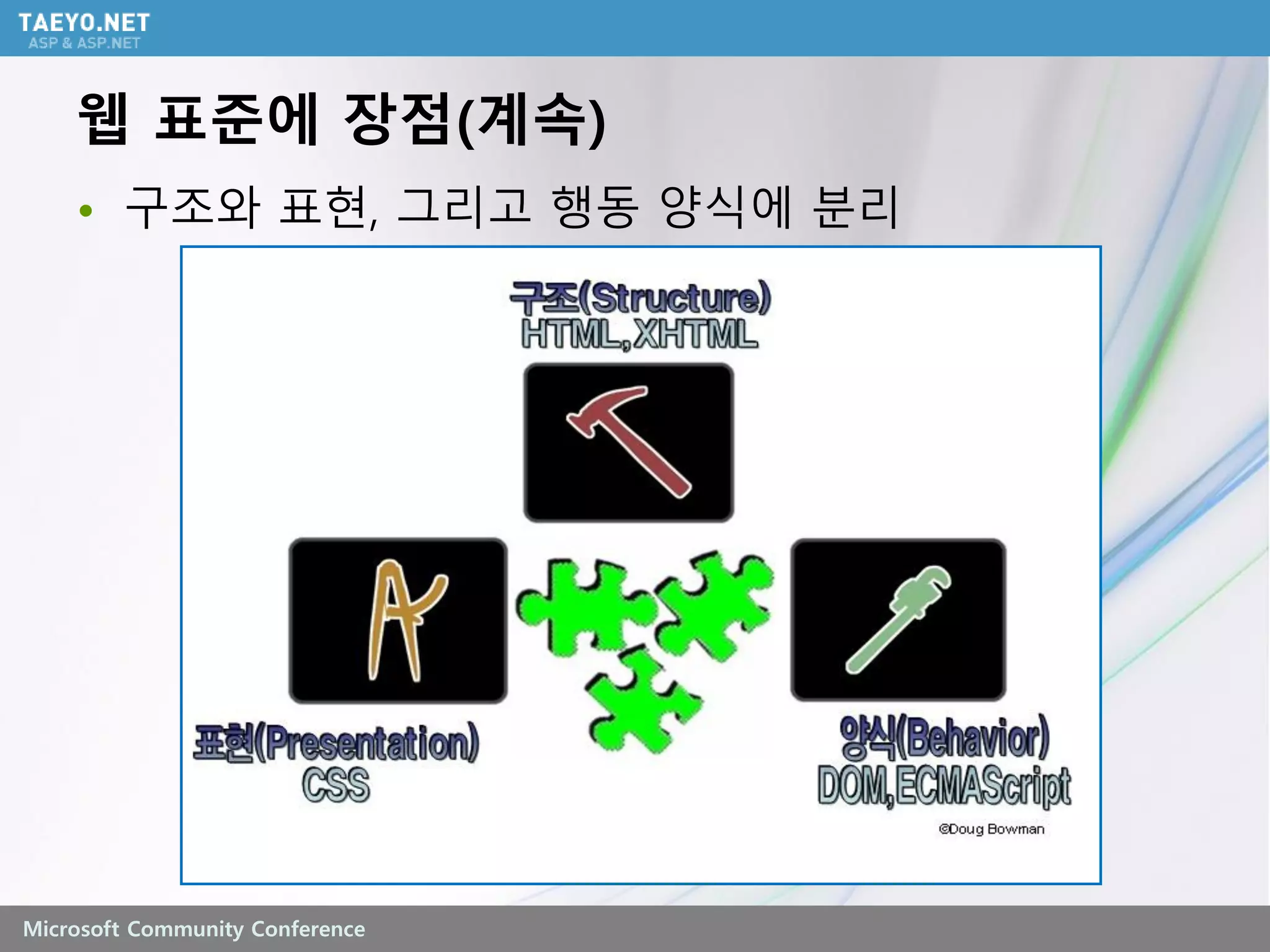 TAEYO.NET
ASP & ASP.NET

웹 표준에 장점(계속)

• 구조와 표현, 그리고 행동 양식에 분리

구조(Structure)
HTML,XHTML

표현(Presentation)
CSS

양식(Behavior)
DOM,ECMAScript

©Doug Bowman

Microsoft Community Conference